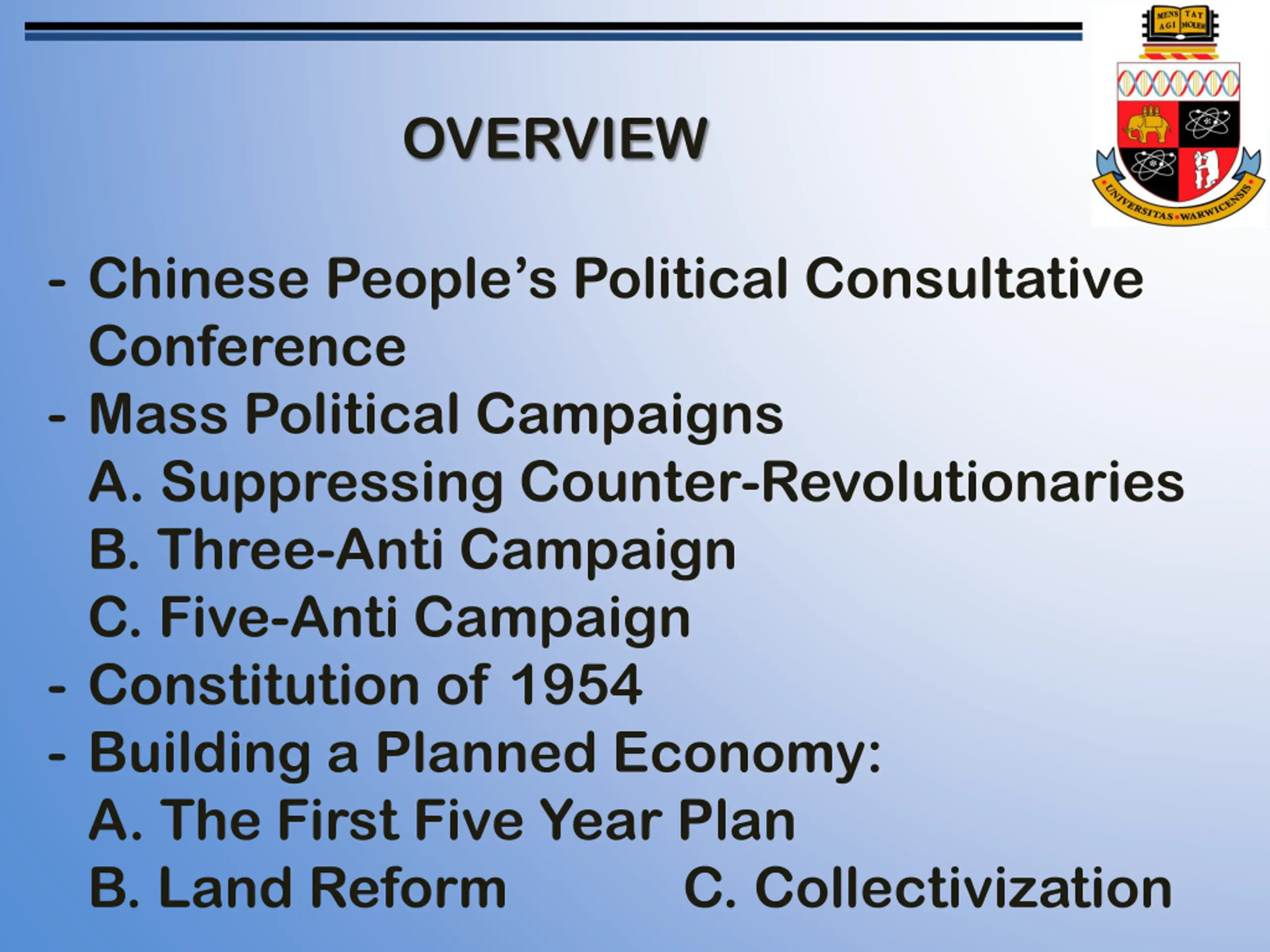 MENS AGI TAT MOLEM

UNIVERSITAS WARWICENSIS

OVERVIEW

- Chinese People's Political Consultative Conference
- Mass Political Campaigns
A. Suppressing Counter-Revolutionaries
B. Three-Anti Campaign
C. Five-Anti Campaign
- Constitution of 1954
- Building a Planned Economy:
A. The First Five Year Plan
B. Land Reform C. Collectivization